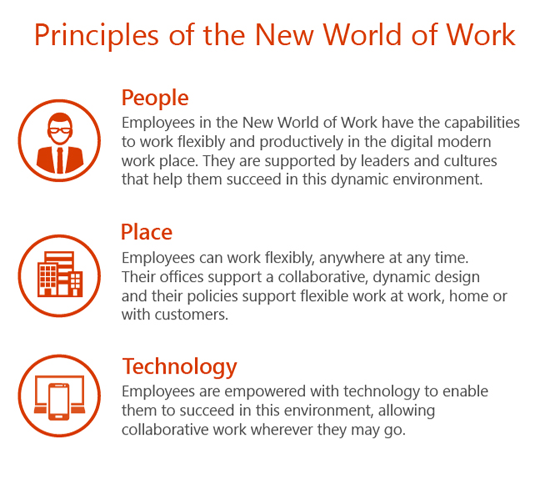 Principles of the New World of Work

People
Employees in the New World of Work have the capabilities to work flexibly and productively in the digital modern work place. They are supported by leaders and cultures that help them succeed in this dynamic environment.

Place
Employees can work flexibly, anywhere at any time. Their offices support a collaborative, dynamic design and their policies support flexible work at work, home or with customers.

Technology
Employees are empowered with technology to enable them to succeed in this environment, allowing collaborative work wherever they may go.